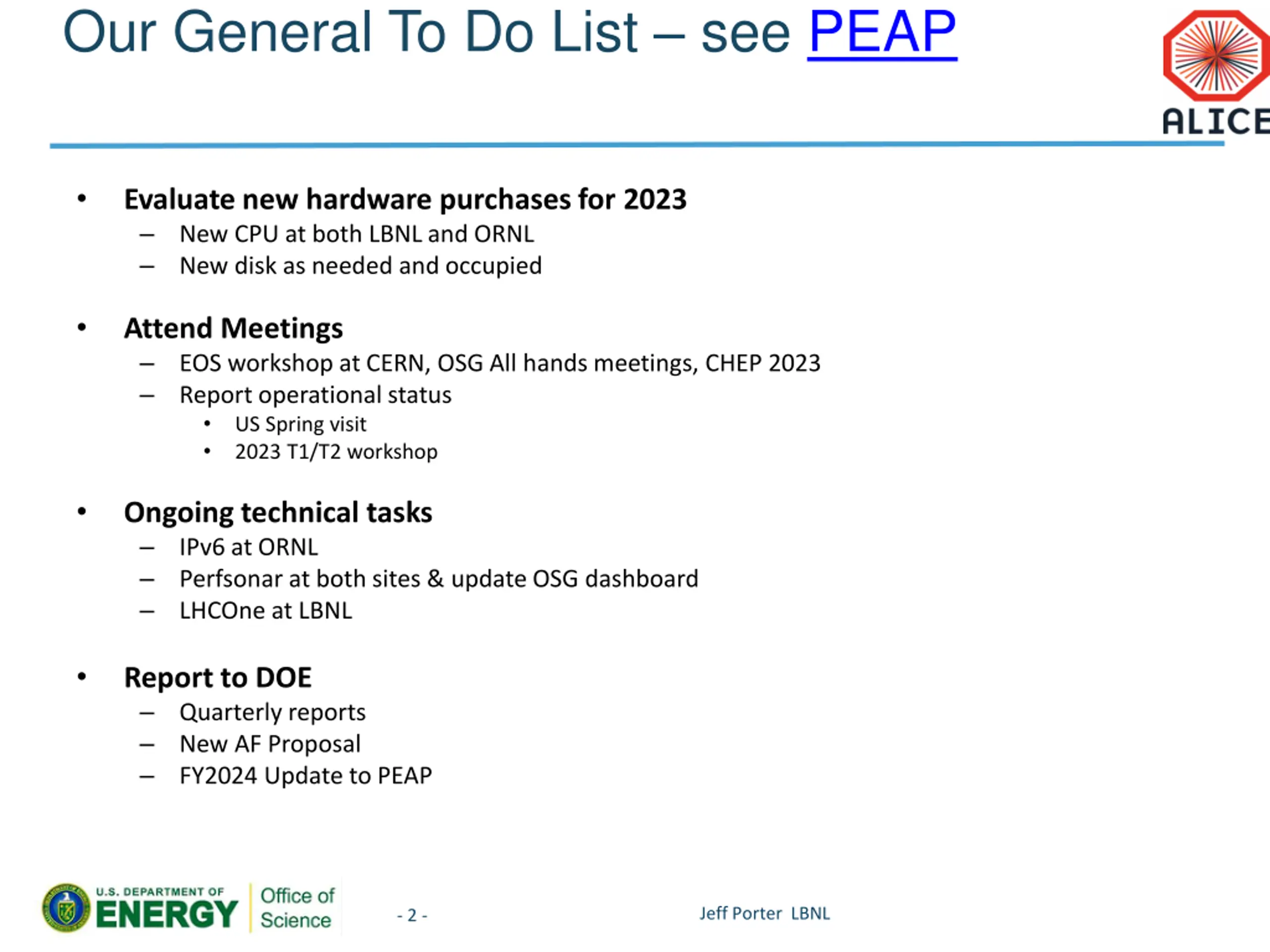 Our General To Do List – see PEAP

ALICE

• Evaluate new hardware purchases for 2023
 – New CPU at both LBNL and ORNL
 – New disk as needed and occupied

• Attend Meetings
 – EOS workshop at CERN, OSG All hands meetings, CHEP 2023
 – Report operational status
  • US Spring visit
  • 2023 T1/T2 workshop

• Ongoing technical tasks
 – IPv6 at ORNL
 – Perfsonar at both sites & update OSG dashboard
 – LHCOne at LBNL

• Report to DOE
 – Quarterly reports
 – New AF Proposal
 – FY2024 Update to PEAP

U.S. DEPARTMENT OF ENERGY Office of Science

- 2 -

Jeff Porter LBNL